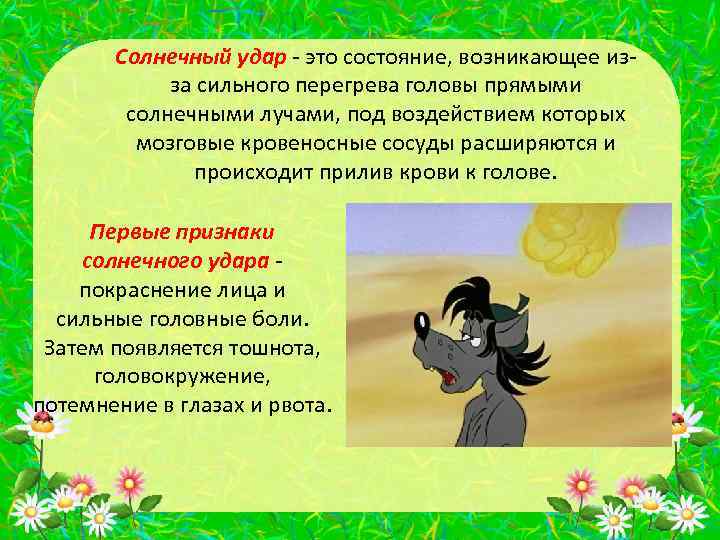 Солнечный удар - это состояние, возникающее из-за сильного перегрева головы прямыми солнечными лучами, под воздействием которых мозговые кровеносные сосуды расширяются и происходит прилив крови к голове.

Первые признаки солнечного удара - покраснение лица и сильные головные боли. Затем появляется тошнота, головокружение, потемнение в глазах и рвота.